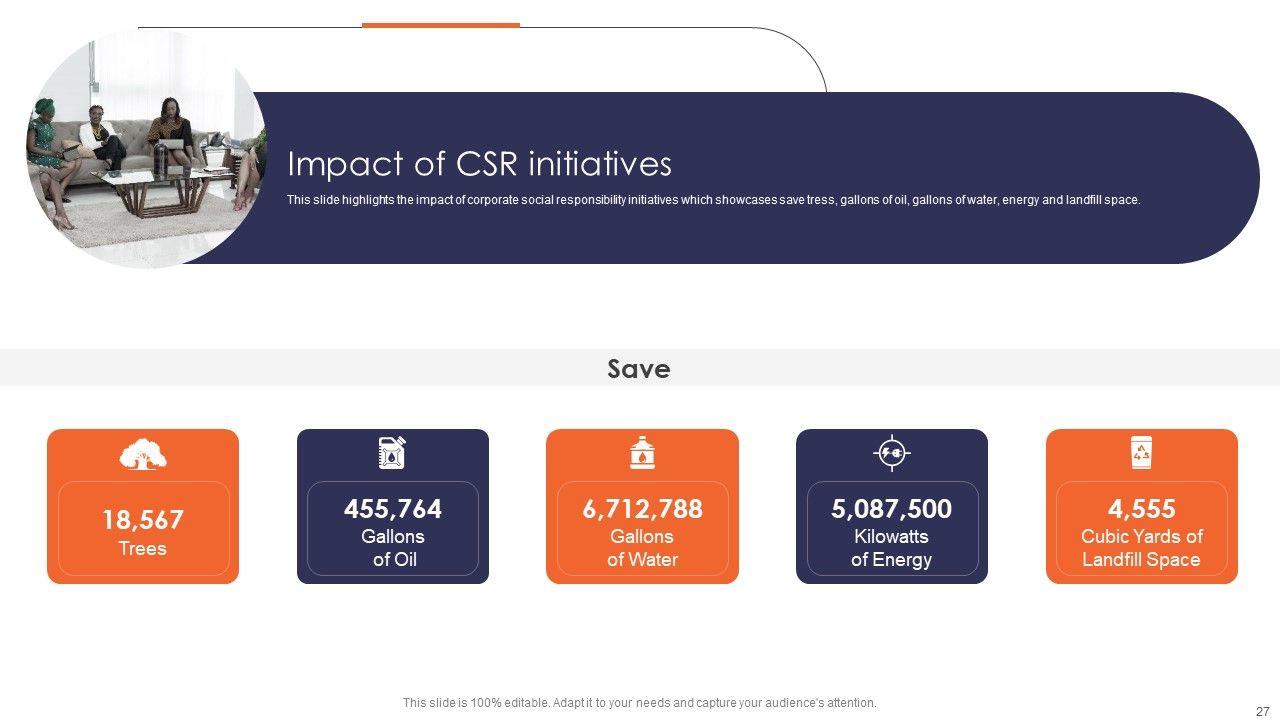 Impact of CSR initiatives

This slide highlights the impact of corporate social responsibility initiatives which showcases save tress, gallons of oil, gallons of water, energy and landfill space.

Save

18,567
Trees

455,764
Gallons of Oil

6,712,788
Gallons of Water

5,087,500
Kilowatts of Energy

4,555
Cubic Yards of Landfill Space

This slide is 100% editable. Adapt it to your needs and capture your audience's attention.

27